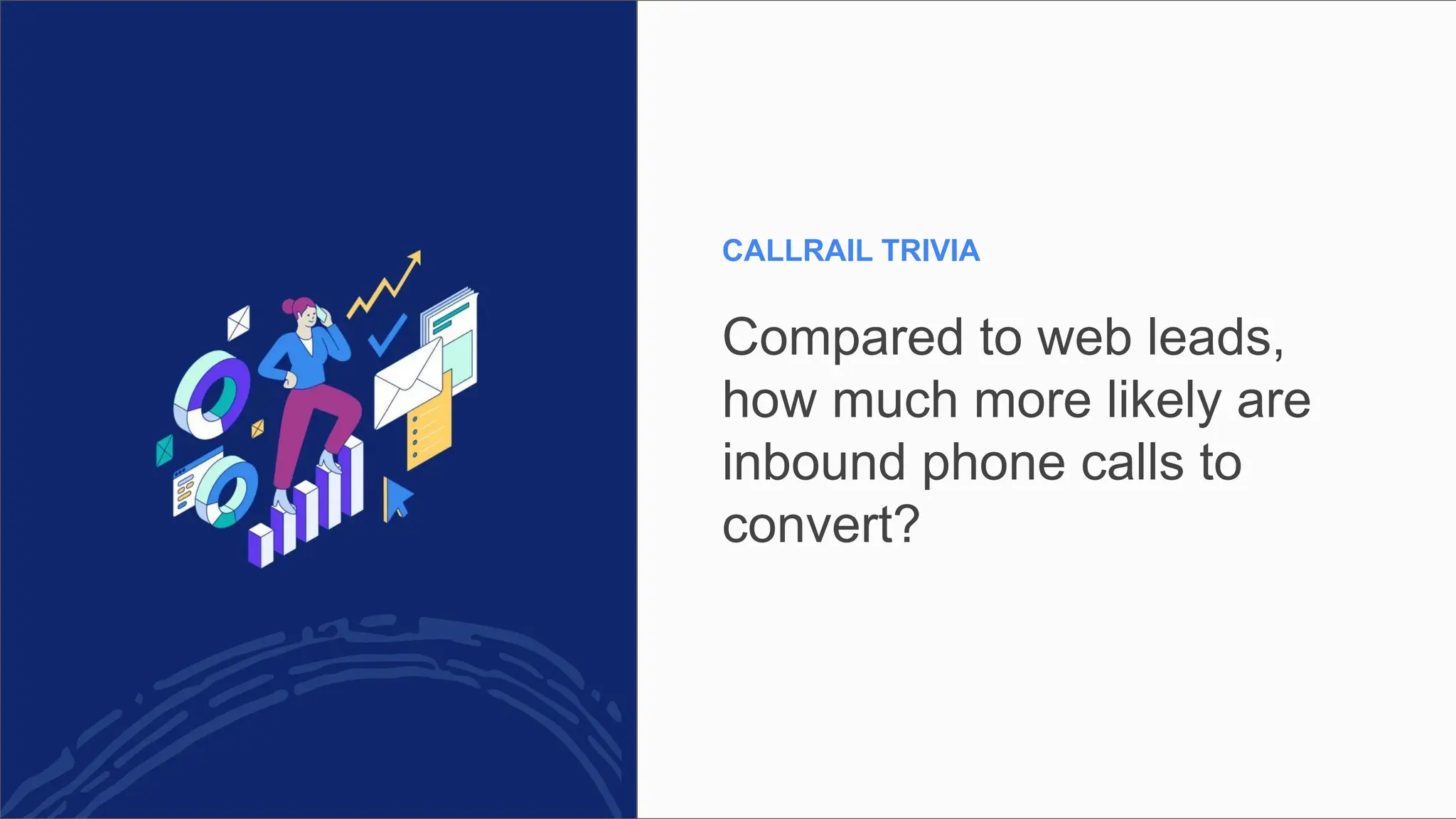 CALLRAIL TRIVIA

Compared to web leads, how much more likely are inbound phone calls to convert?